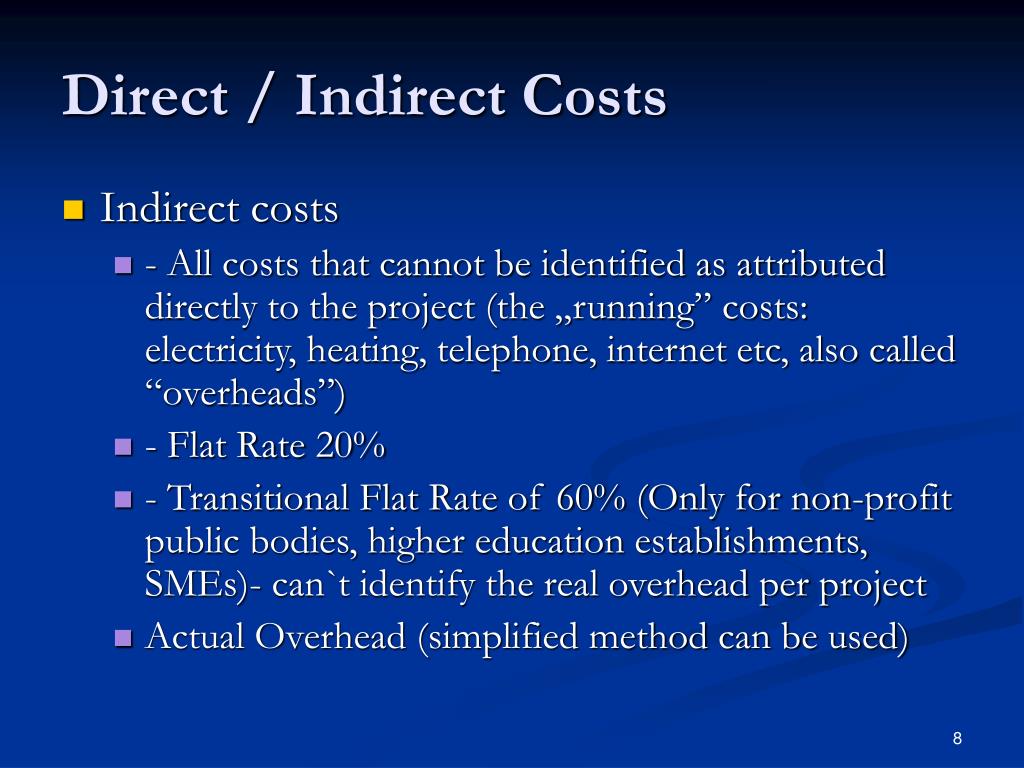 Direct / Indirect Costs

Indirect costs

- All costs that cannot be identified as attributed directly to the project (the „running” costs: electricity, heating, telephone, internet etc, also called “overheads”)

- Flat Rate 20%

- Transitional Flat Rate of 60% (Only for non-profit public bodies, higher education establishments, SMEs)- can`t identify the real overhead per project

Actual Overhead (simplified method can be used)

8